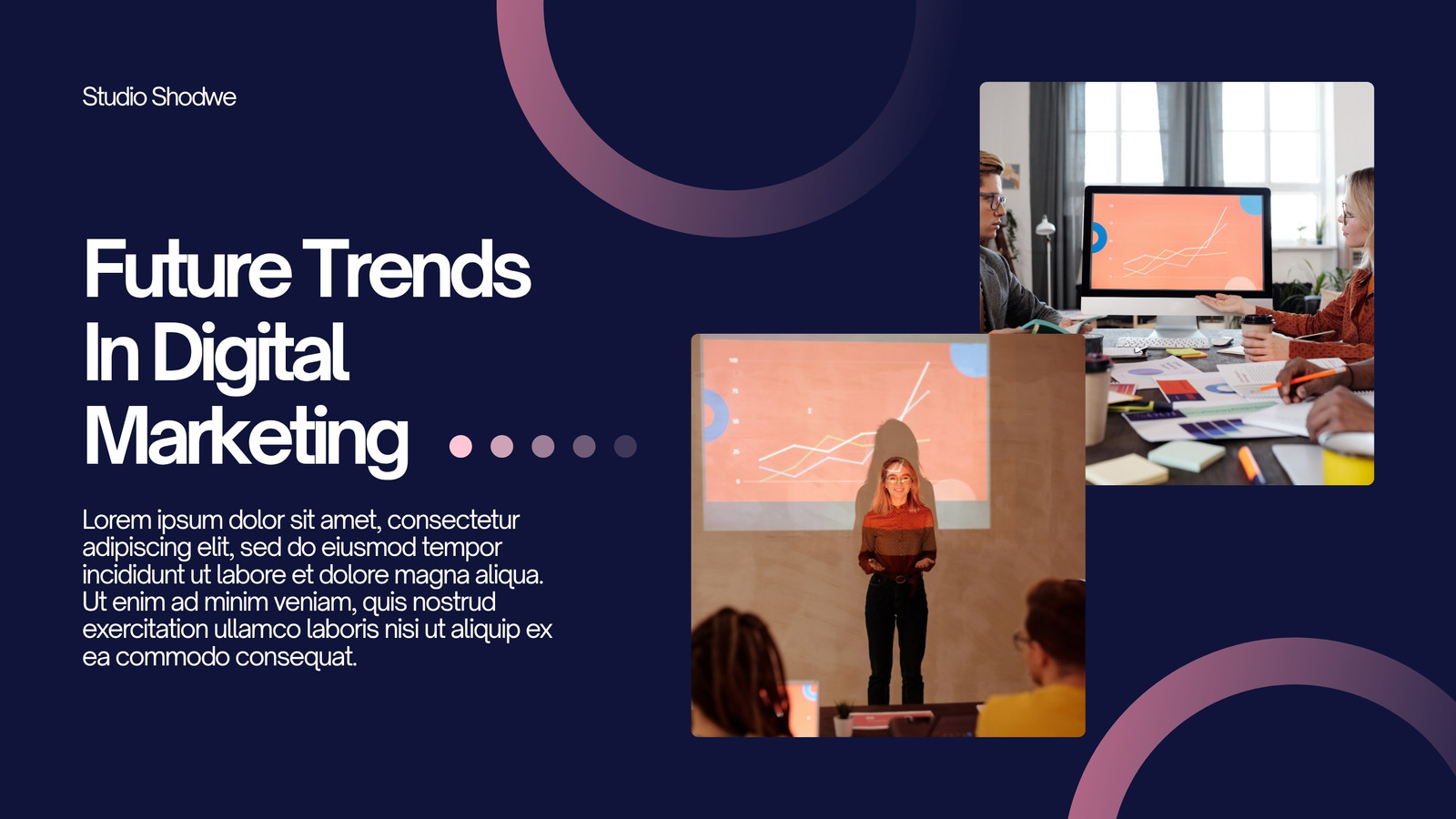 Studio Shodwe

Future Trends In Digital Marketing

Lorem ipsum dolor sit amet, consectetur adipiscing elit, sed do eiusmod tempor incididunt ut labore et dolore magna aliqua. Ut enim ad minim veniam, quis nostrud exercitation ullamco laboris nisi ut aliquip ex ea commodo consequat.